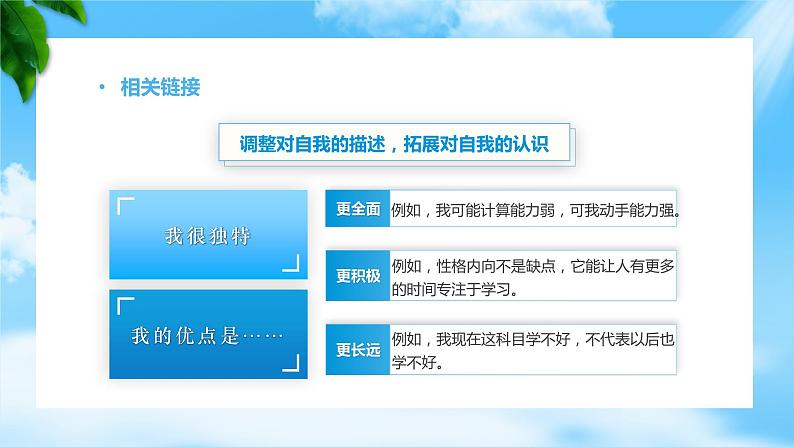 • 相关链接

调整对自我的描述，拓展对自我的认识

我很独特

我的优点是……

更全面 例如，我可能计算能力弱，可我动手能力强。

更积极 例如，性格内向不是缺点，它能让人有更多的时间专注于学习。

更长远 例如，我现在这科目学不好，不代表以后也学不好。